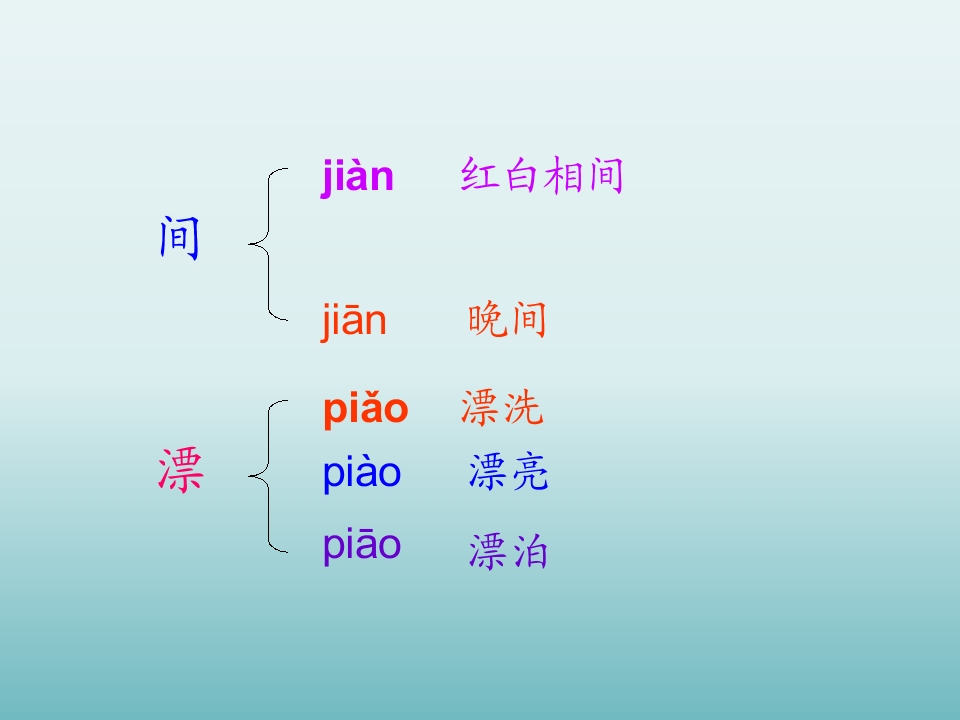 间

jiàn 红白相间

jiān 晚间

漂

piǎo 漂洗

piào 漂亮

piāo 漂泊